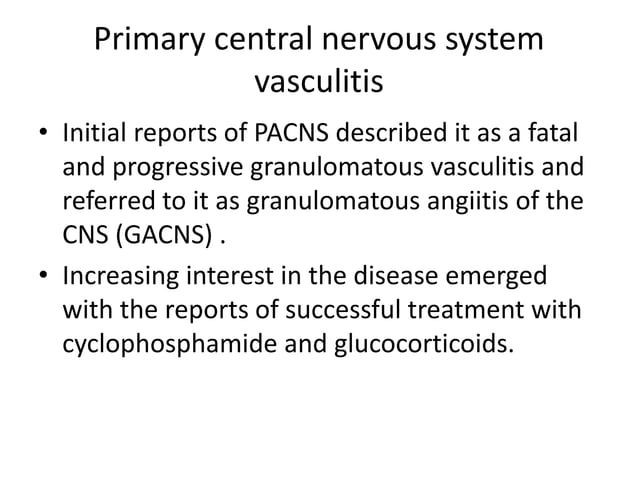 Primary central nervous system vasculitis

• Initial reports of PACNS described it as a fatal and progressive granulomatous vasculitis and referred to it as granulomatous angiitis of the CNS (GACNS) .

• Increasing interest in the disease emerged with the reports of successful treatment with cyclophosphamide and glucocorticoids.